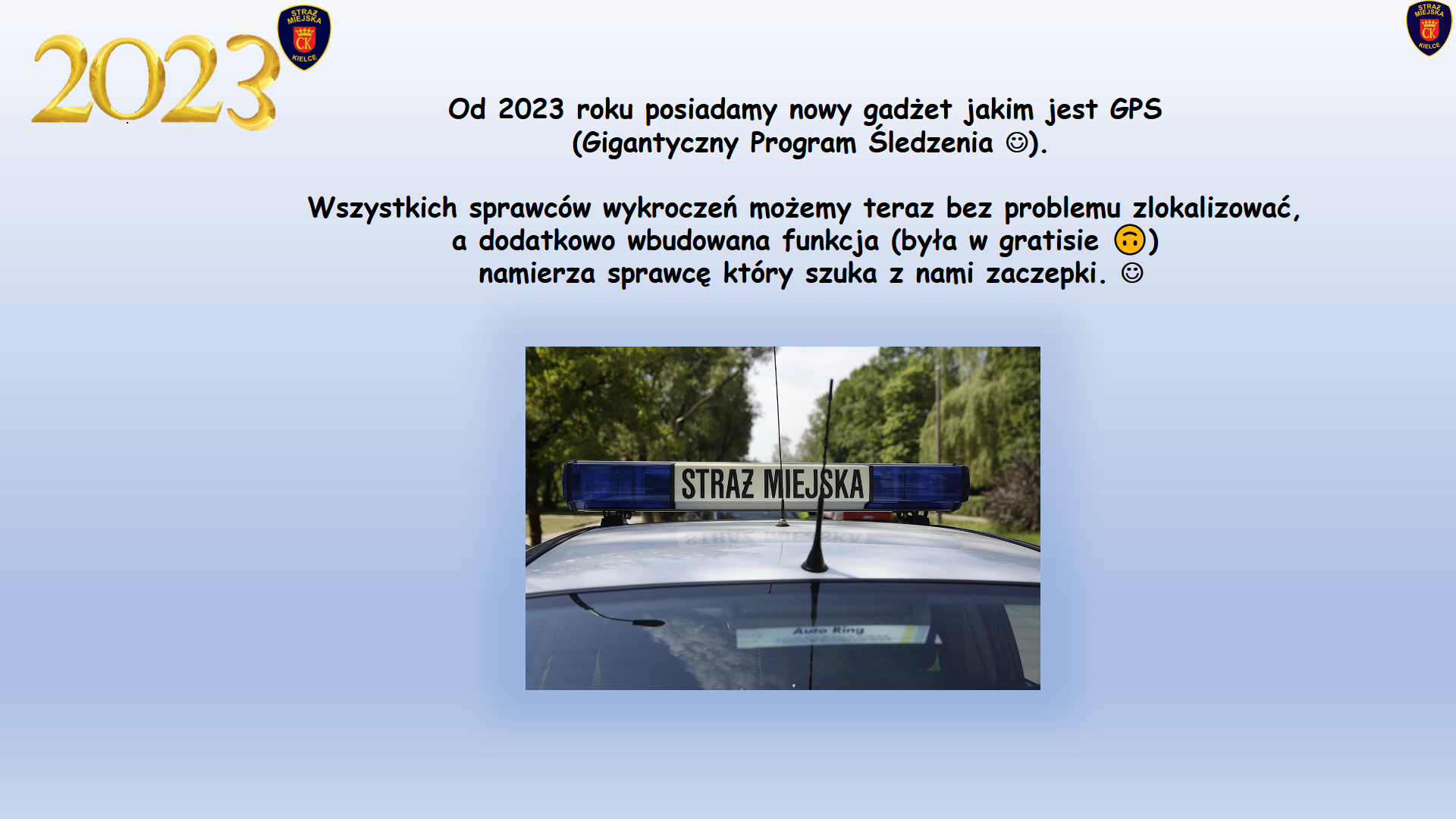 2023

STRAŻ MIEJSKA
CK
KIELCE

STRAŻ MIEJSKA
CK
KIELCE

Od 2023 roku posiadamy nowy gadżet jakim jest GPS (Gigantyczny Program Śledzenia ☺).

Wszystkich sprawców wykroczeń możemy teraz bez problemu zlokalizować, a dodatkowo wbudowana funkcja (była w gratisie 🙃) namierza sprawcę który szuka z nami zaczepki. ☺

STRAŻ MIEJSKA

Auto Ring